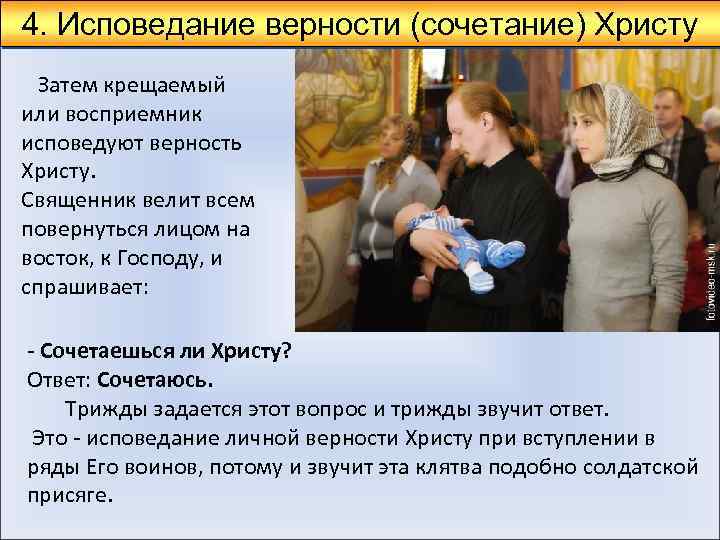 4. Исповедание верности (сочетание) Христу

Затем крещаемый или восприемник исповедуют верность Христу.
Священник велит всем повернуться лицом на восток, к Господу, и спрашивает:

fotovideo-msk.ru

- Сочетаешься ли Христу?
Ответ: Сочетаюсь.
Трижды задается этот вопрос и трижды звучит ответ.
Это - исповедание личной верности Христу при вступлении в ряды Его воинов, потому и звучит эта клятва подобно солдатской присяге.